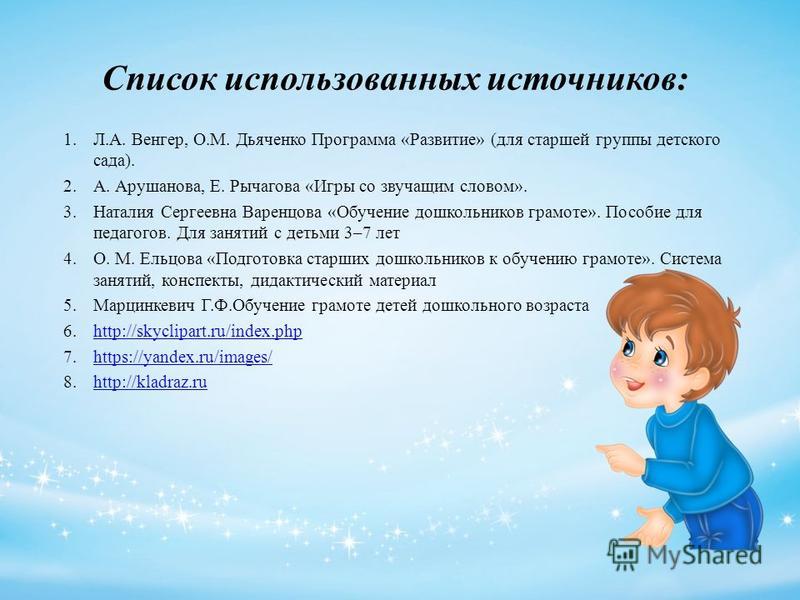 Список использованных источников:

1. Л.А. Венгер, О.М. Дьяченко Программа «Развитие» (для старшей группы детского сада).
2. А. Арушанова, Е. Рычагова «Игры со звучащим словом».
3. Наталия Сергеевна Варенцова «Обучение дошкольников грамоте». Пособие для педагогов. Для занятий с детьми 3–7 лет
4. О. М. Ельцова «Подготовка старших дошкольников к обучению грамоте». Система занятий, конспекты, дидактический материал
5. Марцинкевич Г.Ф.Обучение грамоте детей дошкольного возраста
6. http://skyclipart.ru/index.php
7. https://yandex.ru/images/
8. http://kladraz.ru

MyShared